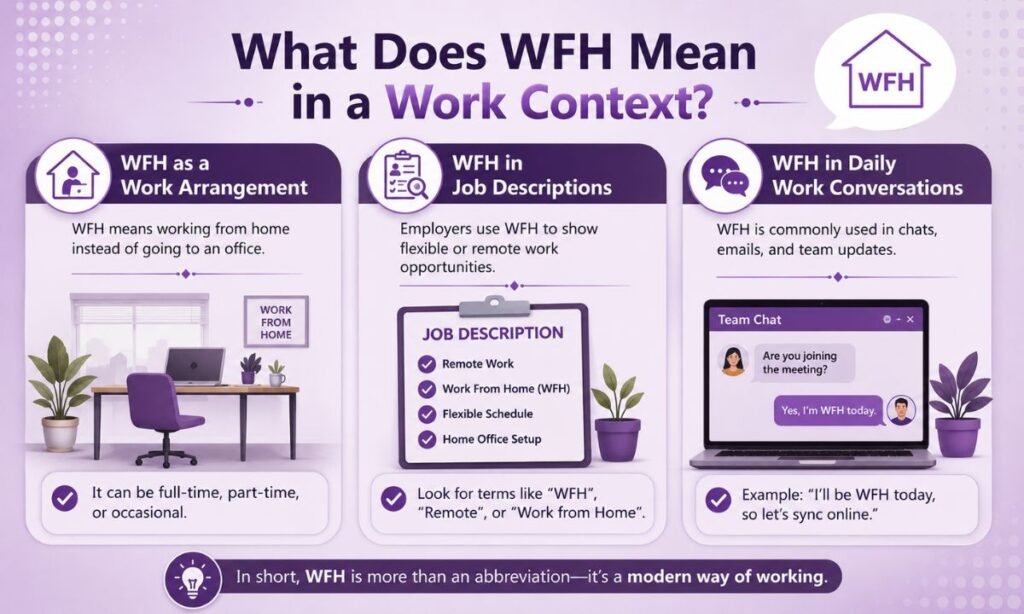 What Does WFH Mean in a Work Context?

WFH

WFH as a Work Arrangement

WFH means working from home instead of going to an office.

WORK FROM HOME

It can be full-time, part-time, or occasional.

WFH in Job Descriptions

Employers use WFH to show flexible or remote work opportunities.

JOB DESCRIPTION

Remote Work

Work From Home (WFH)

Flexible Schedule

Home Office Setup

Look for terms like "WFH", "Remote", or "Work from Home".

WFH in Daily Work Conversations

WFH is commonly used in chats, emails, and team updates.

Team Chat

Are you joining the meeting?

Yes, I'm WFH today.

Example: "I'll be WFH today, so let's sync online."

In short, WFH is more than an abbreviation—it's a modern way of working.